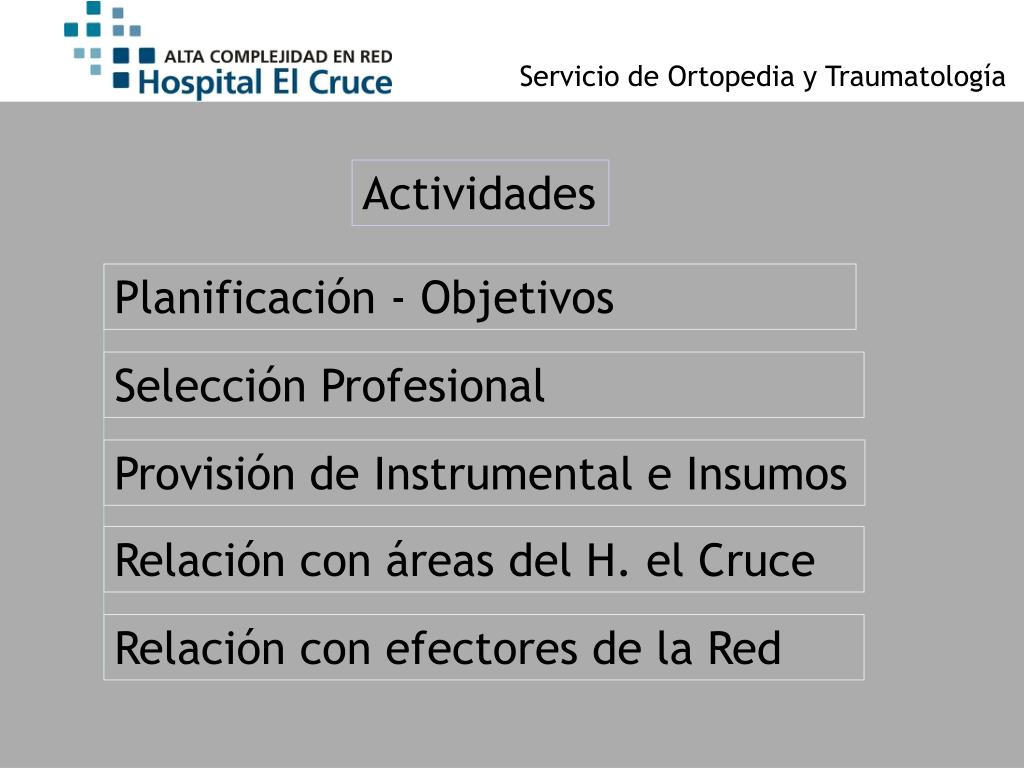 ALTA COMPLEJIDAD EN RED
Hospital El Cruce

Servicio de Ortopedia y Traumatología

Actividades

Planificación - Objetivos

Selección Profesional

Provisión de Instrumental e Insumos

Relación con áreas del H. el Cruce

Relación con efectores de la Red